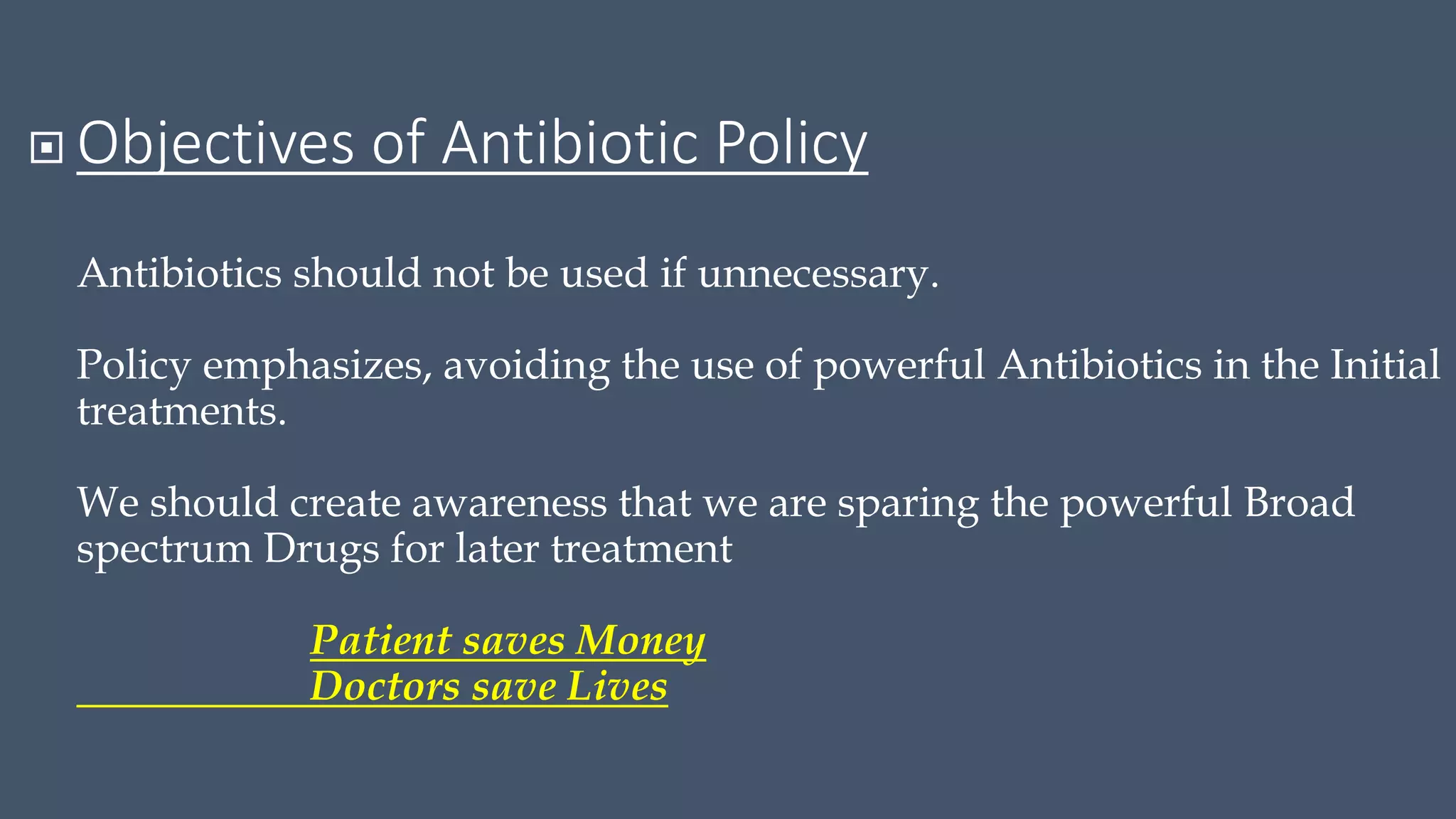 Objectives of Antibiotic Policy

Antibiotics should not be used if unnecessary.

Policy emphasizes, avoiding the use of powerful Antibiotics in the Initial treatments.

We should create awareness that we are sparing the powerful Broad spectrum Drugs for later treatment

Patient saves Money
Doctors save Lives